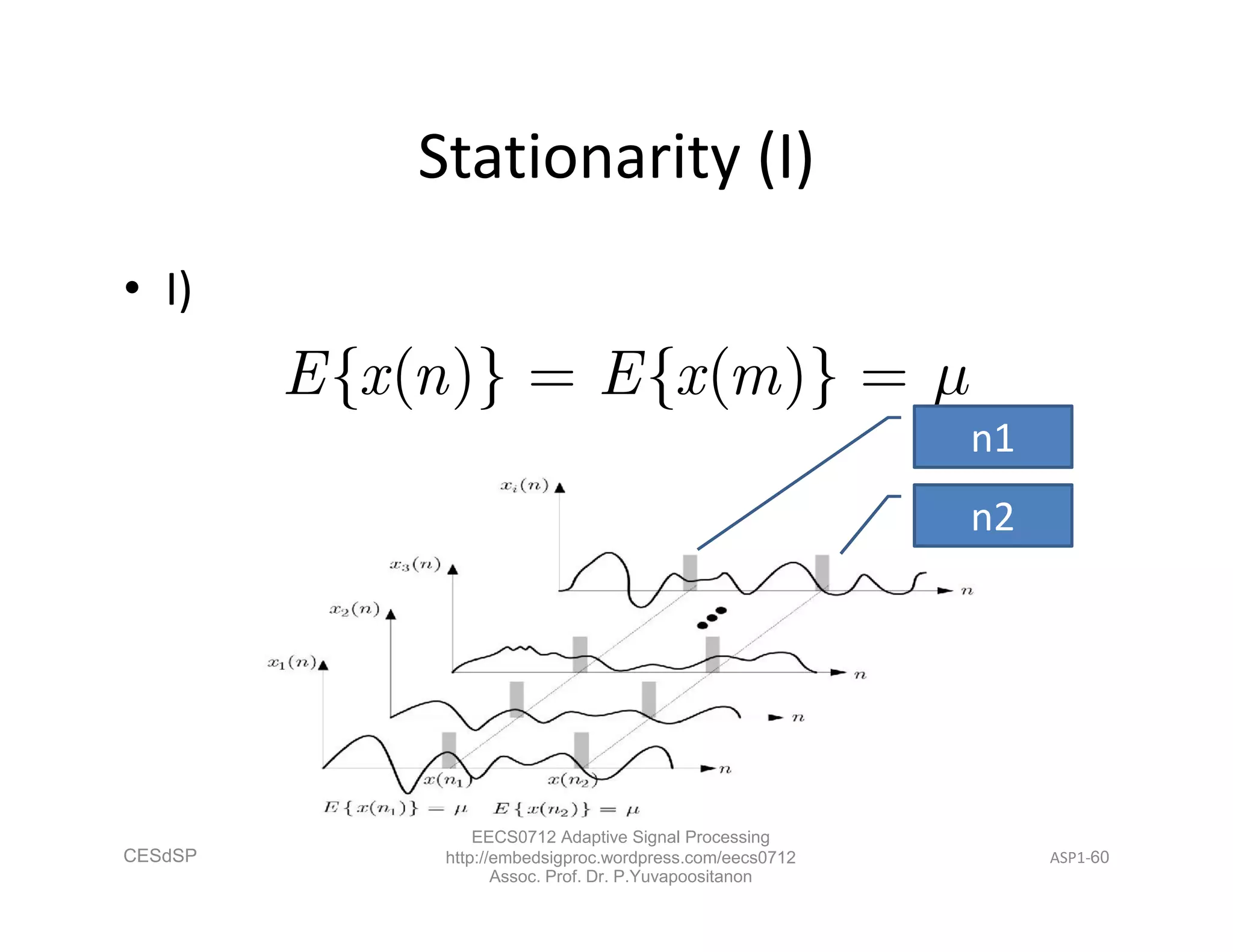 Stationarity (I)

• I)

$E\{x(n)\} = E\{x(m)\} = \mu$

n1

n2

$x_i(n)$

$n$

$x_3(n)$

$n$

$x_2(n)$

$n$

$x_1(n)$

$n$

$x(n_1)$

$x(n_2)$

$E\{x(n_1)\} = \mu$ $E\{x(n_2)\} = \mu$

CESdSP

EECS0712 Adaptive Signal Processing
http://embedsigproc.wordpress.com/eecs0712
Assoc. Prof. Dr. P.Yuvapoositanon

ASP1-60